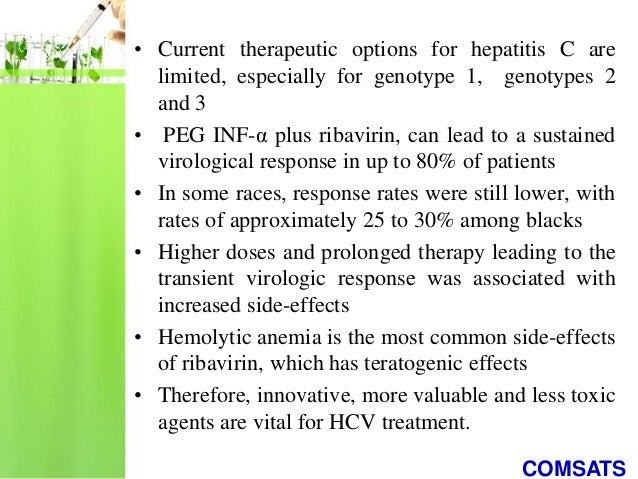 • Current therapeutic options for hepatitis C are limited, especially for genotype 1, genotypes 2 and 3

• PEG INF-α plus ribavirin, can lead to a sustained virological response in up to 80% of patients

• In some races, response rates were still lower, with rates of approximately 25 to 30% among blacks

• Higher doses and prolonged therapy leading to the transient virologic response was associated with increased side-effects

• Hemolytic anemia is the most common side-effects of ribavirin, which has teratogenic effects

• Therefore, innovative, more valuable and less toxic agents are vital for HCV treatment.

COMSATS